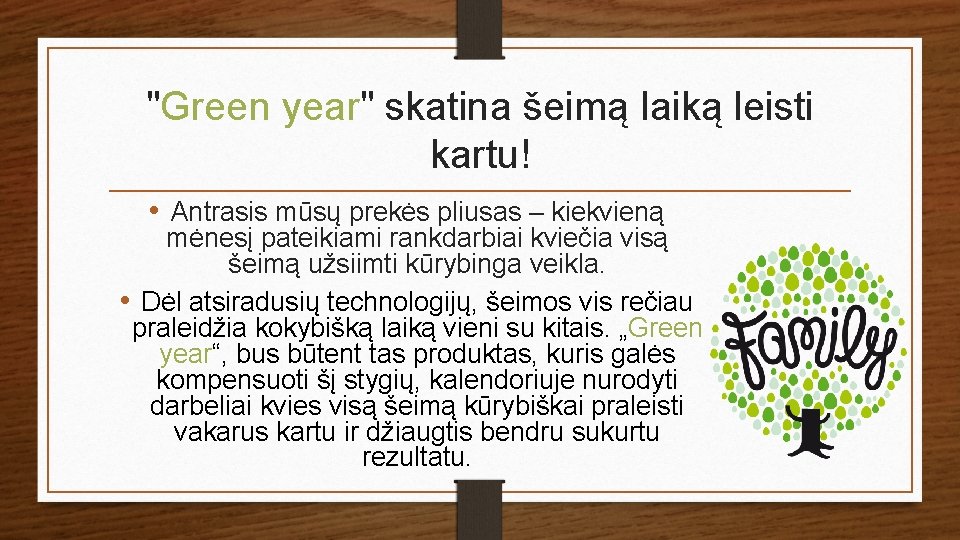 "Green year" skatina šeimą laiką leisti kartu!

• Antrasis mūsų prekės pliusas – kiekvieną mėnesį pateikiami rankdarbiai kviečia visą šeimą užsiimti kūrybinga veikla.

• Dėl atsiradusių technologijų, šeimos vis rečiau praleidžia kokybišką laiką vieni su kitais. „Green year“, bus būtent tas produktas, kuris galės kompensuoti šį stygių, kalendoriuje nurodyti darbeliai kvies visą šeimą kūrybiškai praleisti vakarus kartu ir džiaugtis bendru sukurtu rezultatu.

Family